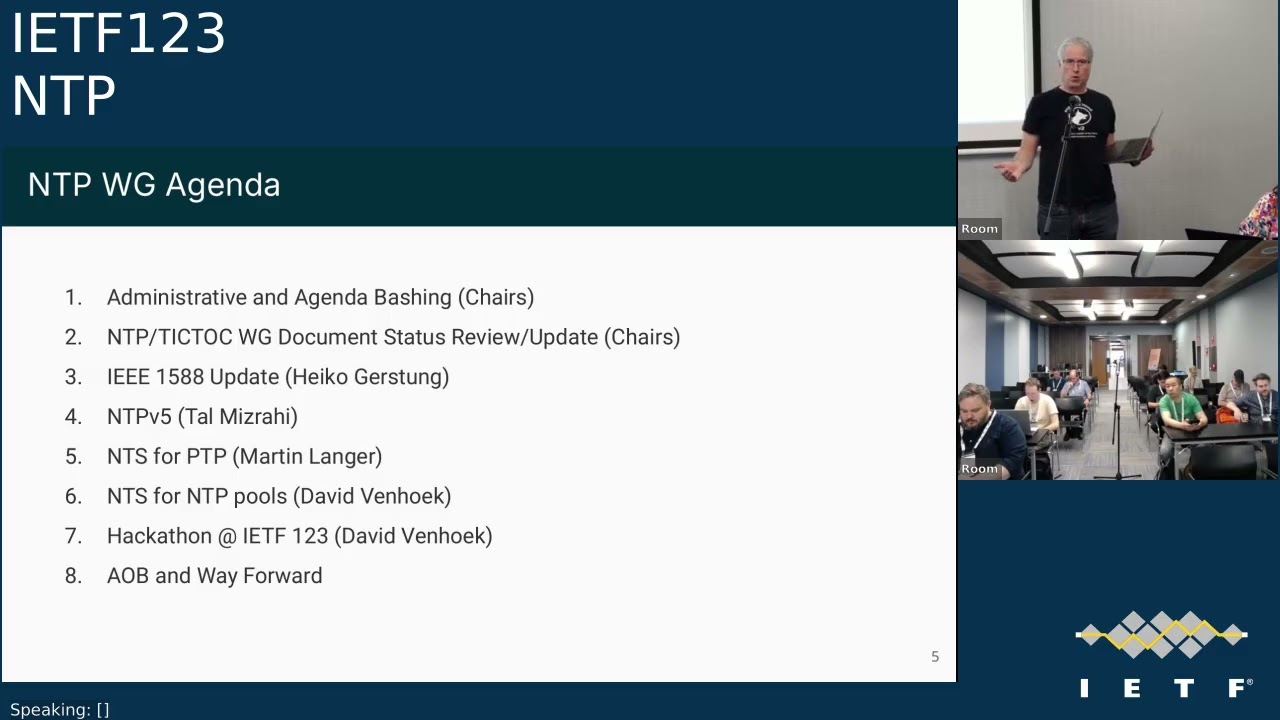 IETF123
NTP

NTP WG Agenda

1. Administrative and Agenda Bashing (Chairs)
2. NTP/TICTOC WG Document Status Review/Update (Chairs)
3. IEEE 1588 Update (Heiko Gerstung)
4. NTPv5 (Tal Mizrahi)
5. NTS for PTP (Martin Langer)
6. NTS for NTP pools (David Venhoek)
7. Hackathon @ IETF 123 (David Venhoek)
8. AOB and Way Forward

5

Room

Room

IETF®

Speaking: []